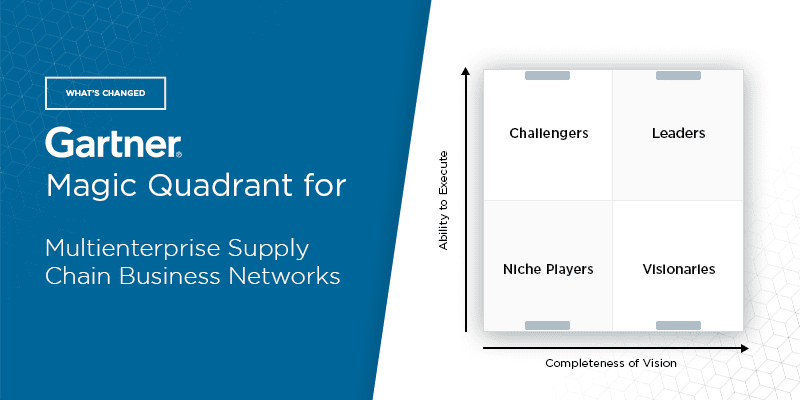 WHAT'S CHANGED

Gartner®
Magic Quadrant for

Multienterprise Supply Chain Business Networks

Ability to Execute

Challengers

Leaders

Niche Players

Visionaries

Completeness of Vision